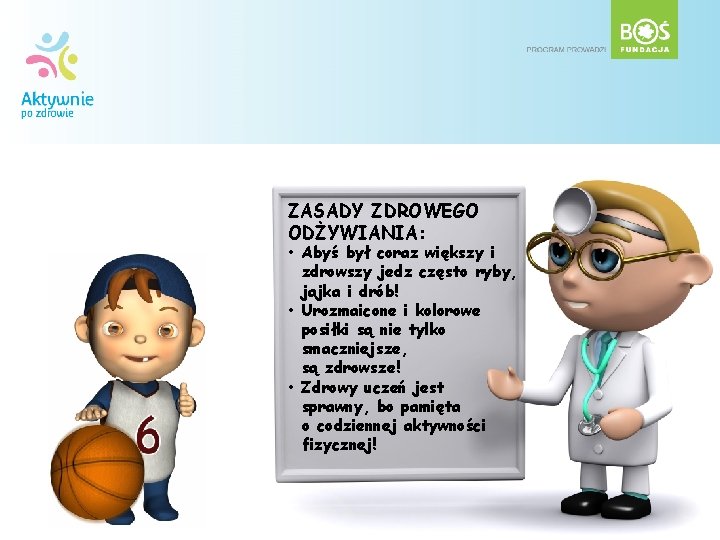 Aktywnie
po zdrowie

PROGRAM PROWADZI

BOŚ
FUNDACJA

ZASADY ZDROWEGO ODŻYWIANIA:
• Abyś był coraz większy i zdrowszy jedz często ryby, jajka i drób!
• Urozmaicone i kolorowe posiłki są nie tylko smaczniejsze, są zdrowsze!
• Zdrowy uczeń jest sprawny, bo pamięta o codziennej aktywności fizycznej!

6